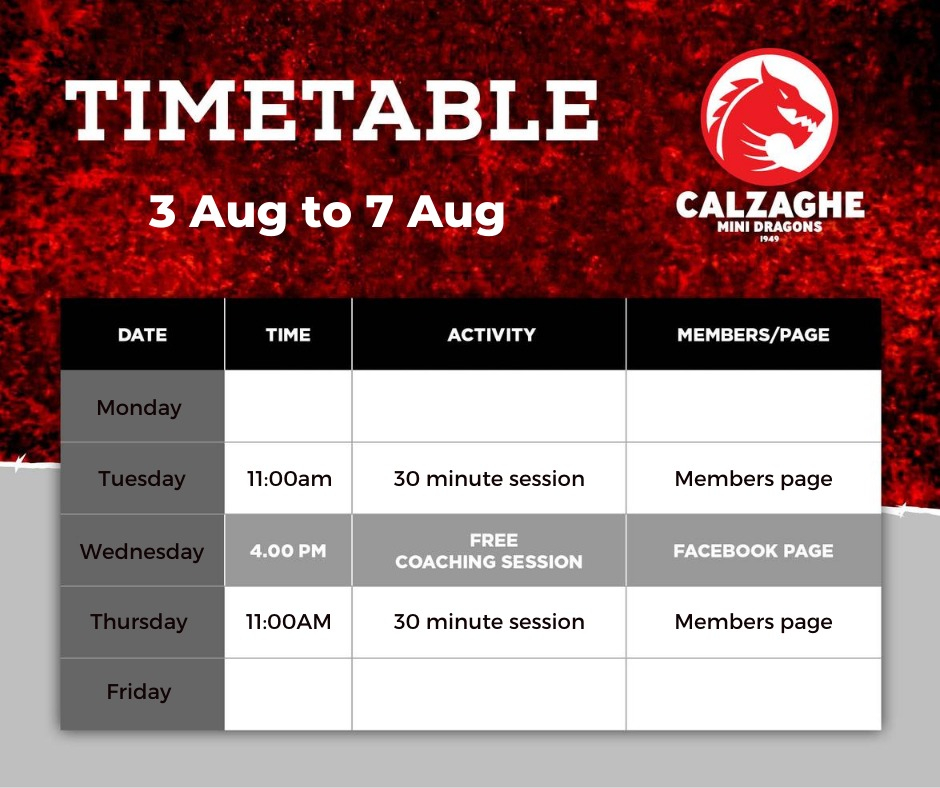 TIMETABLE

3 Aug to 7 Aug

CALZAGHE
MINI DRAGONS
1949

| DATE | TIME | ACTIVITY | MEMBERS/PAGE |
|---|---|---|---|
| Monday | | | |
| Tuesday | 11:00am | 30 minute session | Members page |
| Wednesday | 4.00 PM | FREE COACHING SESSION | FACEBOOK PAGE |
| Thursday | 11:00AM | 30 minute session | Members page |
| Friday | | | |